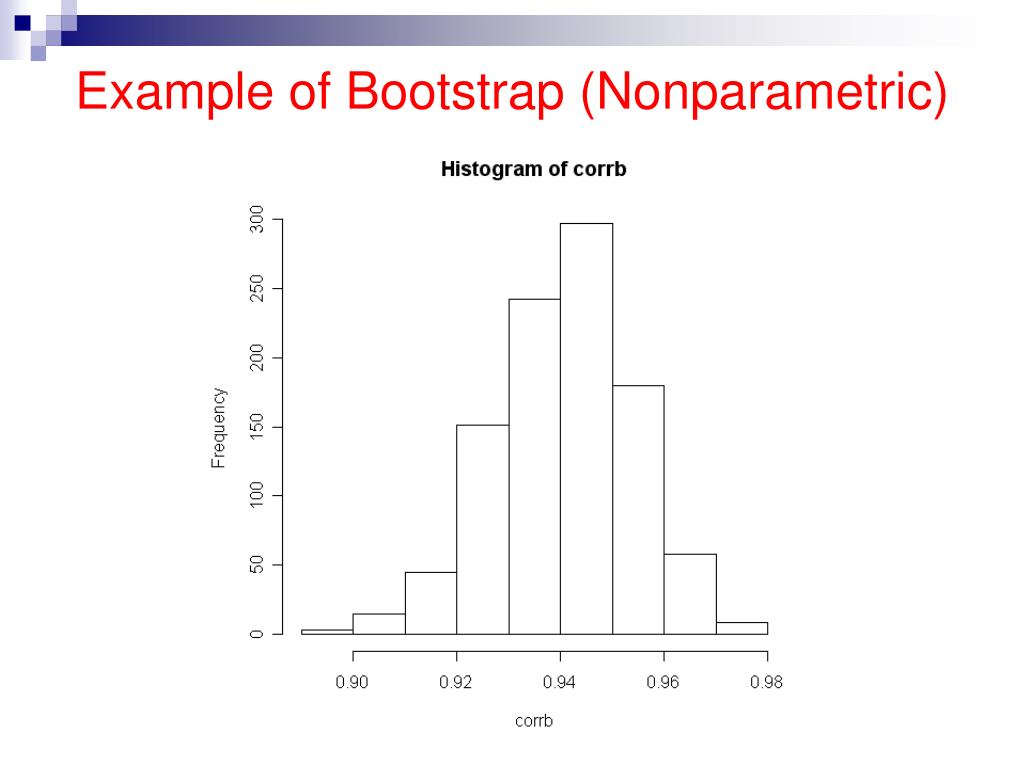 Example of Bootstrap (Nonparametric)

Histogram of corrb

Frequency

0
50
100
150
200
250
300

0.90
0.92
0.94
0.96
0.98

corrb